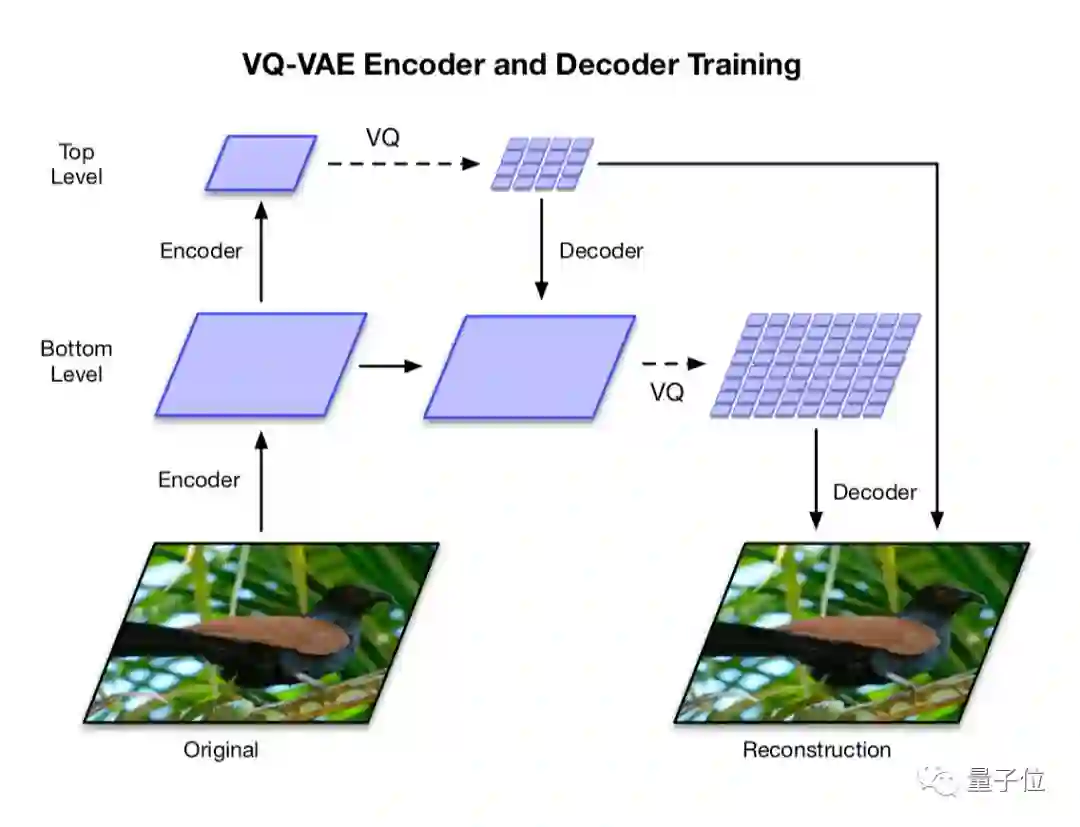 VQ-VAE Encoder and Decoder Training

Top Level

VQ

Encoder

Decoder

Bottom Level

VQ

Encoder

Decoder

Original

Reconstruction

量子位